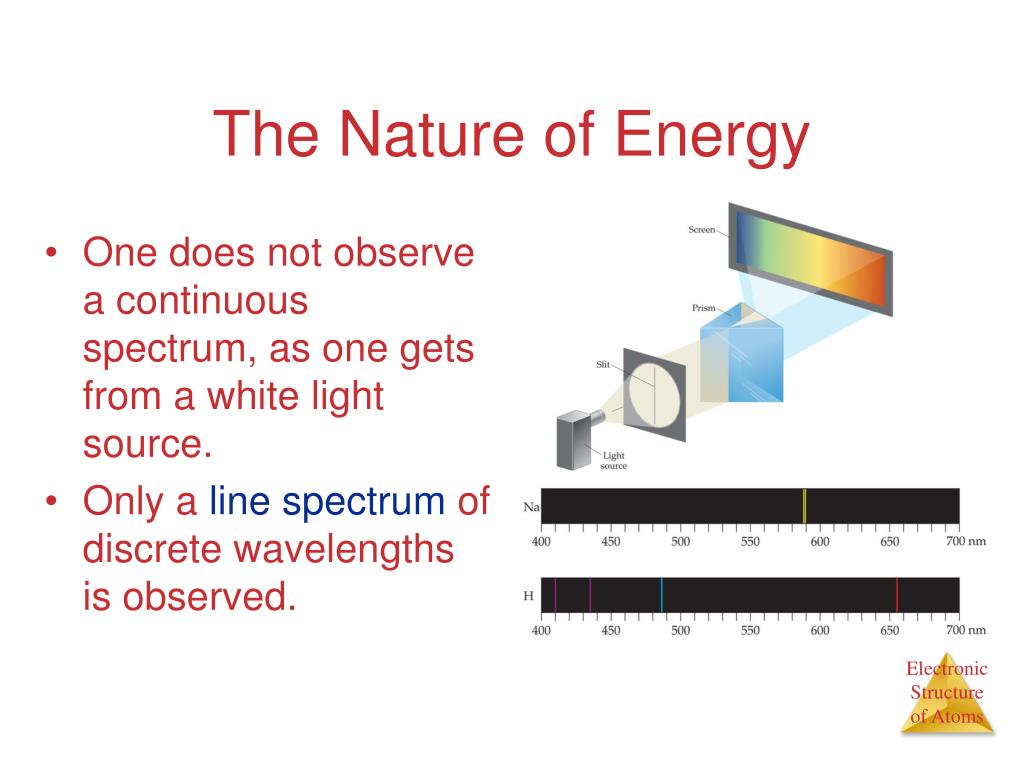 The Nature of Energy

• One does not observe a continuous spectrum, as one gets from a white light source.
• Only a line spectrum of discrete wavelengths is observed.

Screen
Prism
Slit
Light source

Na
400 450 500 550 600 650 700 nm

H
400 450 500 550 600 650 700 nm

Electronic Structure of Atoms